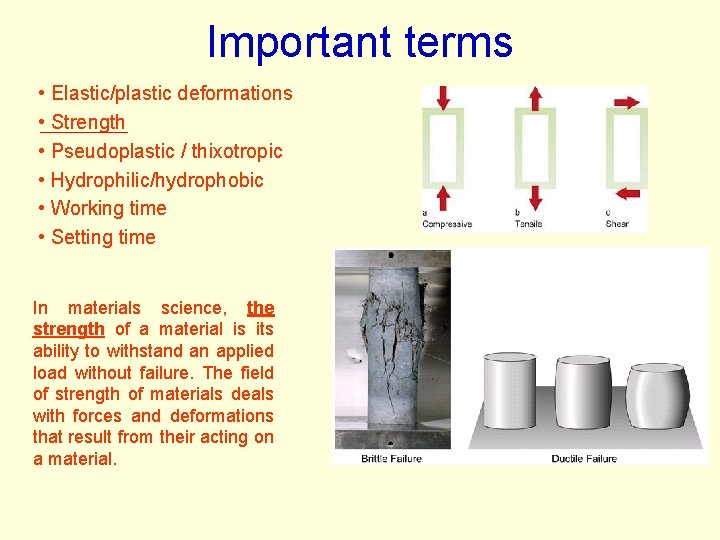 Important terms

• Elastic/plastic deformations
• Strength
• Pseudoplastic / thixotropic
• Hydrophilic/hydrophobic
• Working time
• Setting time

a
Compressive
b
Tensile
c
Shear

In materials science, the strength of a material is its ability to withstand an applied load without failure. The field of strength of materials deals with forces and deformations that result from their acting on a material.

Brittle Failure
Ductile Failure